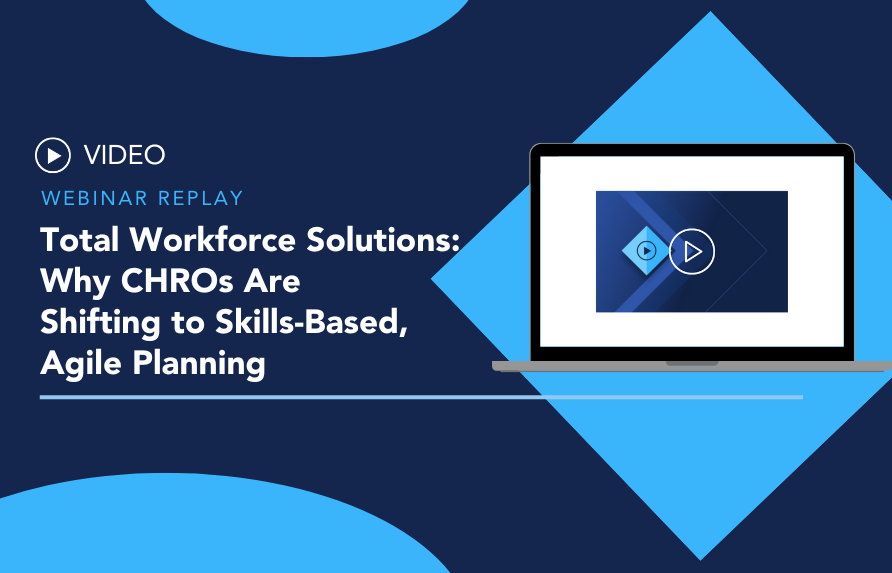 VIDEO

WEBINAR REPLAY

Total Workforce Solutions: Why CHROs Are Shifting to Skills-Based, Agile Planning